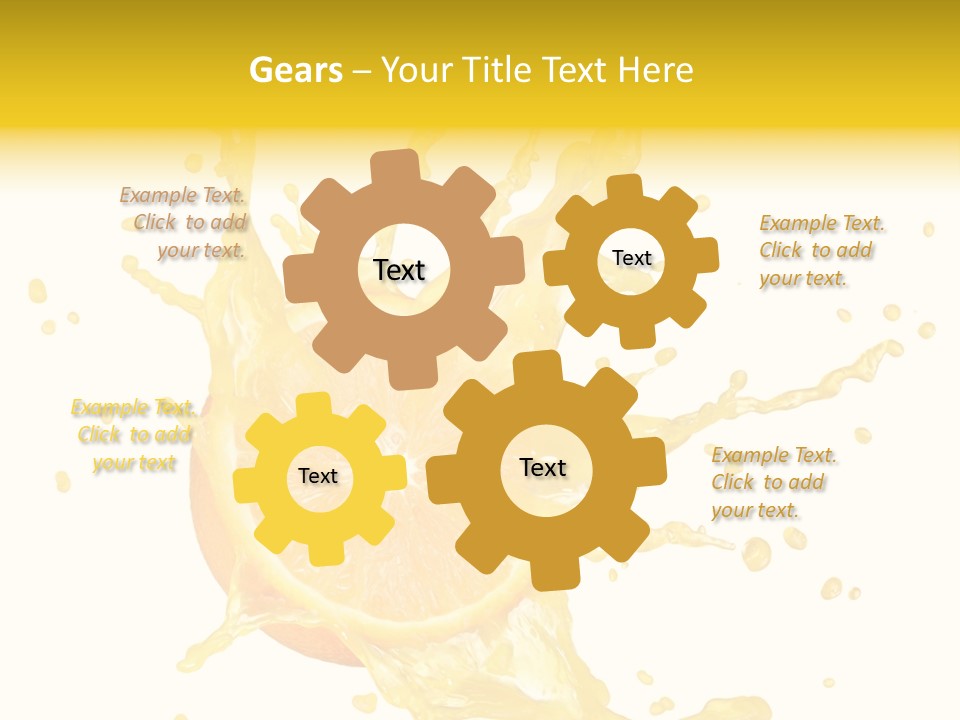 Gears – Your Title Text Here

Example Text. Click to add your text.

Text

Text

Example Text. Click to add your text.

Example Text. Click to add your text

Text

Text

Example Text. Click to add your text.